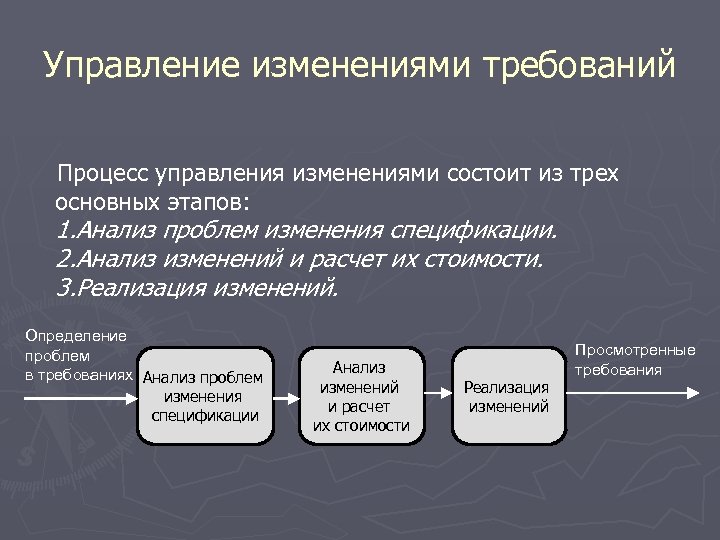 Управление изменениями требований

Процесс управления изменениями состоит из трех основных этапов:
1.Анализ проблем изменения спецификации.
2.Анализ изменений и расчет их стоимости.
3.Реализация изменений.

Определение проблем в требованиях

Анализ проблем изменения спецификации

Анализ изменений и расчет их стоимости

Реализация изменений

Просмотренные требования